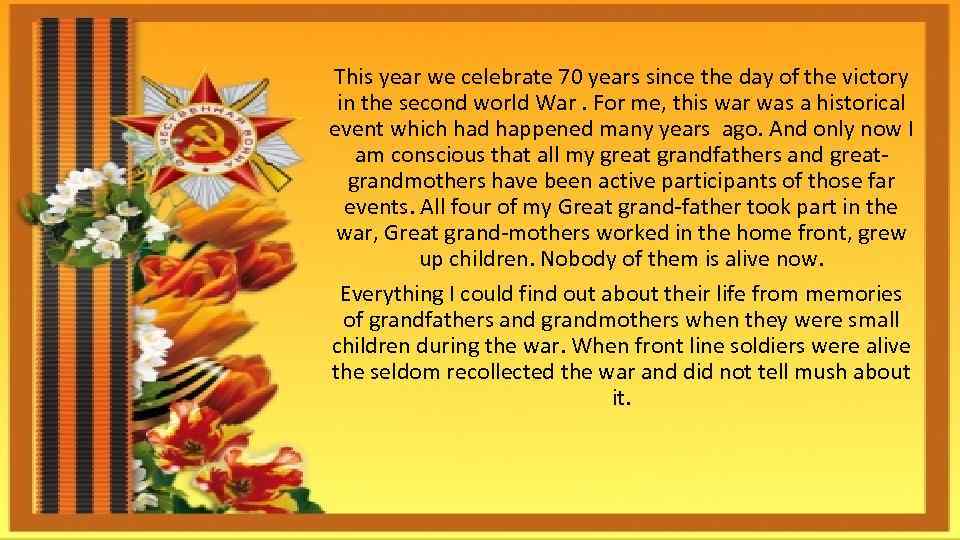 ОТЕЧЕСТВЕННАЯ ВОЙНА

This year we celebrate 70 years since the day of the victory in the second world War . For me, this war was a historical event which had happened many years ago. And only now I am conscious that all my great grandfathers and great-grandmothers have been active participants of those far events. All four of my Great grand-father took part in the war, Great grand-mothers worked in the home front, grew up children. Nobody of them is alive now.

Everything I could find out about their life from memories of grandfathers and grandmothers when they were small children during the war. When front line soldiers were alive the seldom recollected the war and did not tell mush about it.